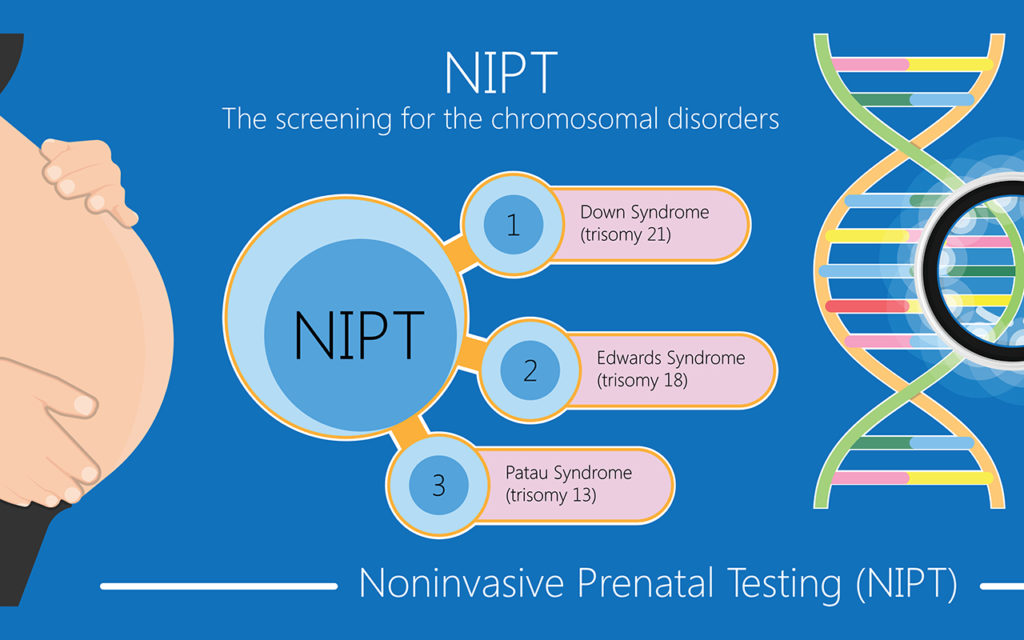 NIPT
The screening for the chromosomal disorders

NIPT

1 Down Syndrome (trisomy 21)

2 Edwards Syndrome (trisomy 18)

3 Patau Syndrome (trisomy 13)

Noninvasive Prenatal Testing (NIPT)